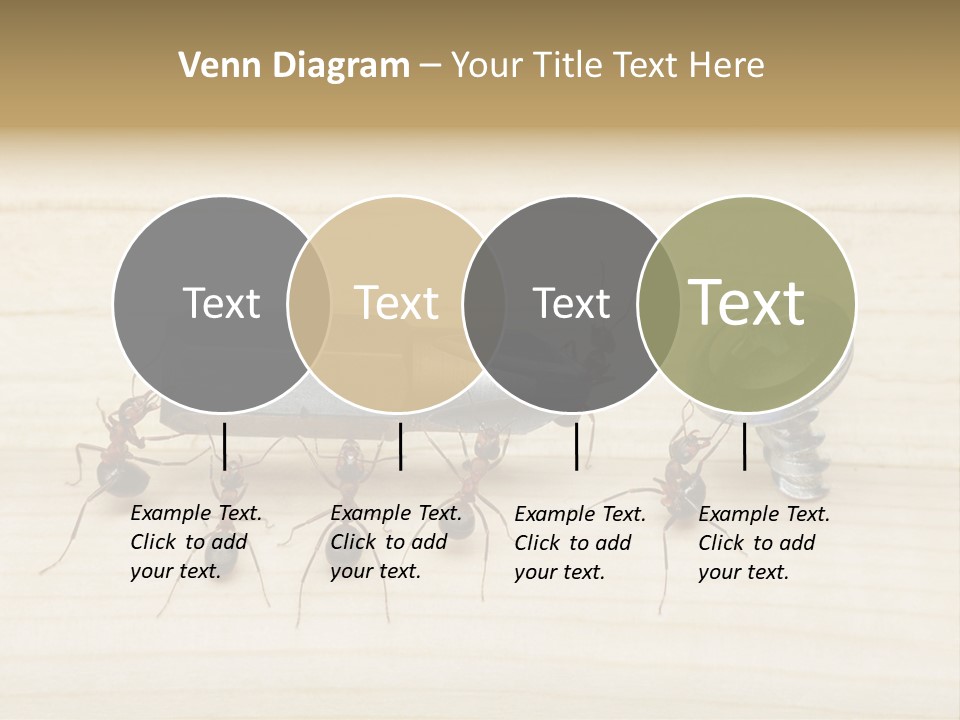 Venn Diagram – Your Title Text Here

Text

Text

Text

Text

Example Text. Click to add your text.

Example Text. Click to add your text.

Example Text. Click to add your text.

Example Text. Click to add your text.